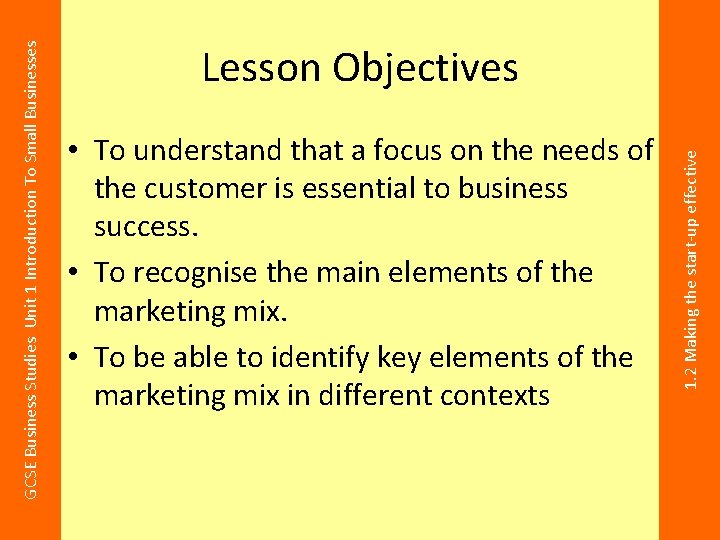 GCSE Business Studies Unit 1 Introduction To Small Businesses

Lesson Objectives

• To understand that a focus on the needs of the customer is essential to business success.
• To recognise the main elements of the marketing mix.
• To be able to identify key elements of the marketing mix in different contexts

1.2 Making the start-up effective